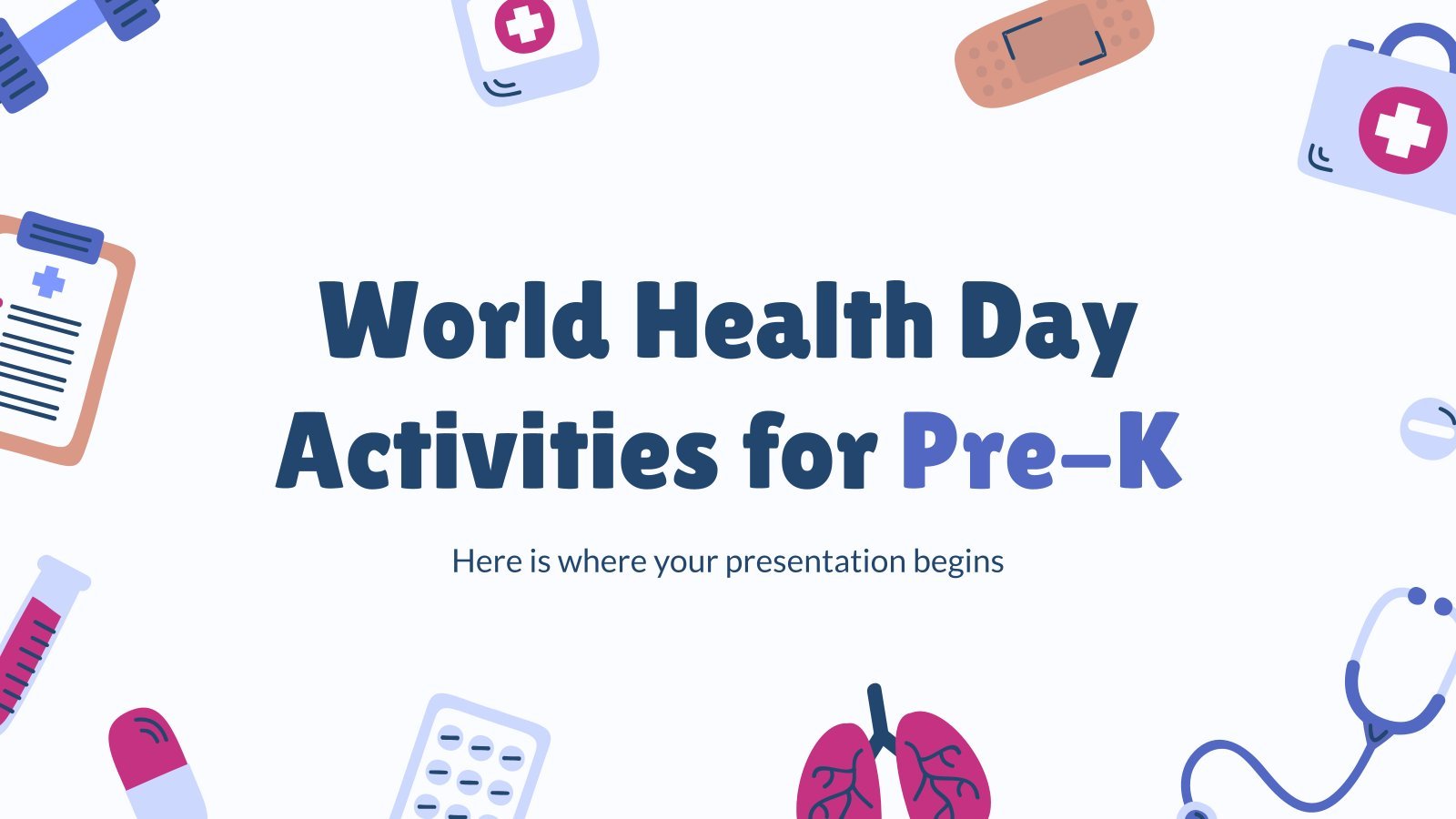 World Health Day Activities for Pre-K

Here is where your presentation begins